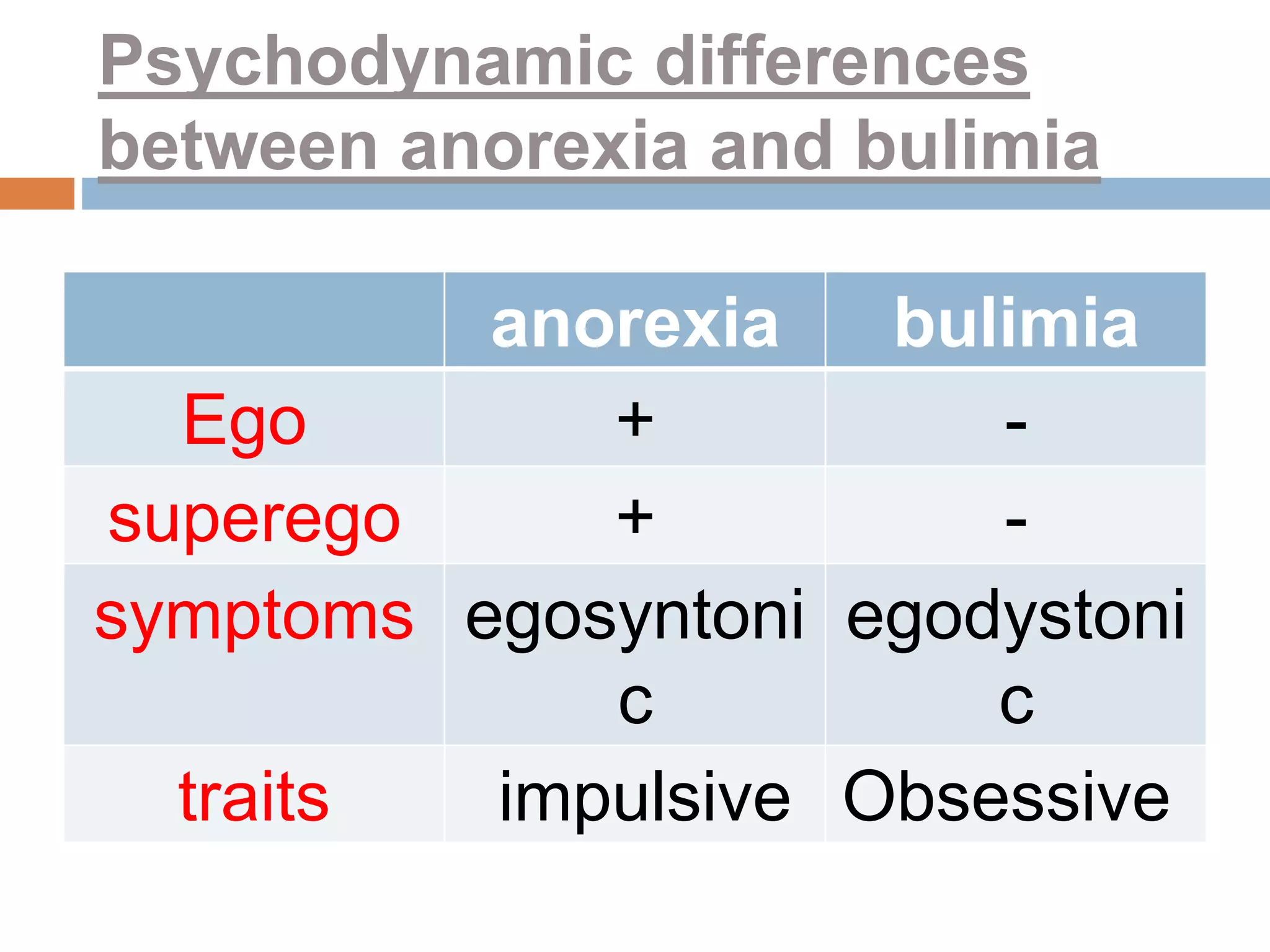 Psychodynamic differences between anorexia and bulimia

|  | anorexia | bulimia |
|---|---|---|
| Ego | + | - |
| superego | + | - |
| symptoms | egosyntonic | egodystonic |
| traits | impulsive | Obsessive |